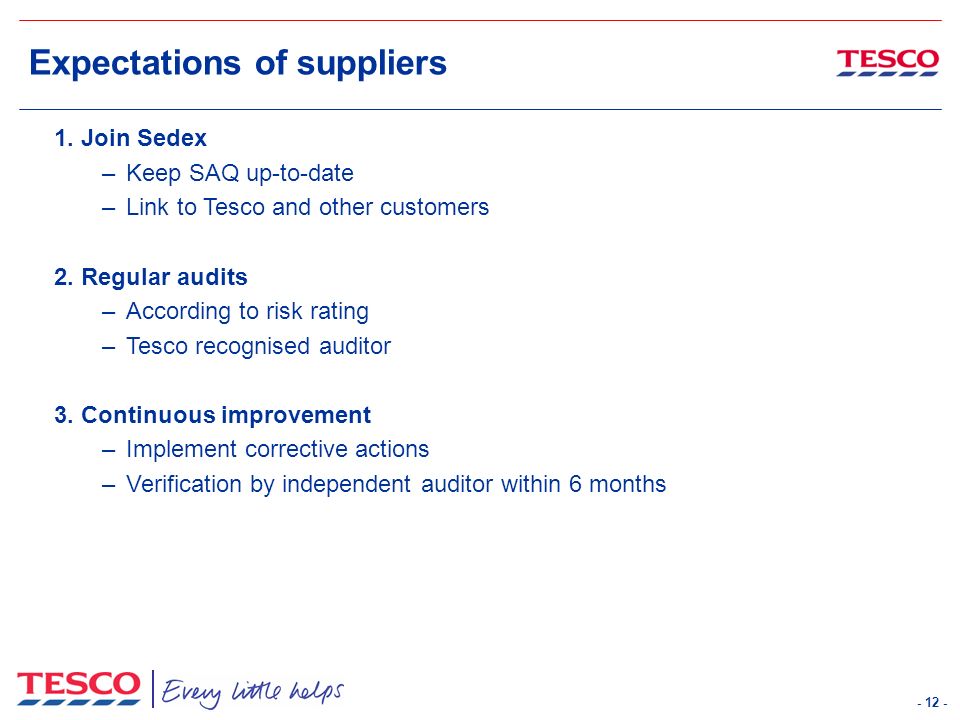 Expectations of suppliers

TESCO

1. Join Sedex
– Keep SAQ up-to-date
– Link to Tesco and other customers

2. Regular audits
– According to risk rating
– Tesco recognised auditor

3. Continuous improvement
– Implement corrective actions
– Verification by independent auditor within 6 months

TESCO | Every little helps

- 12 -